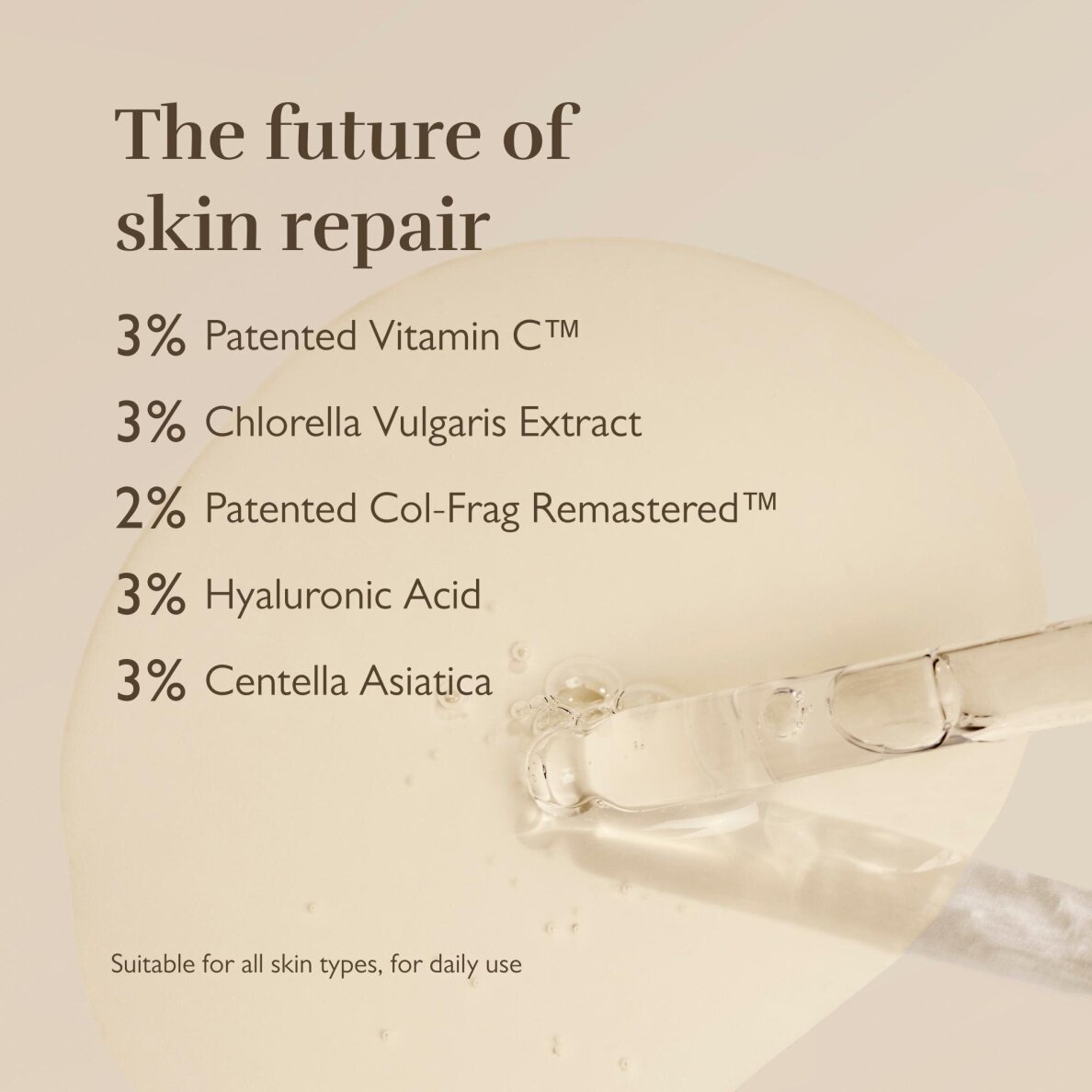 The future of skin repair

3% Patented Vitamin C™

3% Chlorella Vulgaris Extract

2% Patented Col-Frag Remastered™

3% Hyaluronic Acid

3% Centella Asiatica

Suitable for all skin types, for daily use